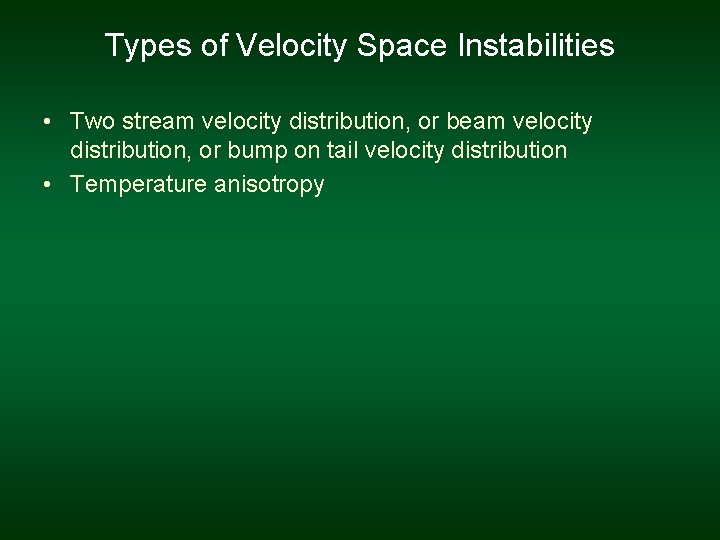 Types of Velocity Space Instabilities

• Two stream velocity distribution, or beam velocity distribution, or bump on tail velocity distribution
• Temperature anisotropy